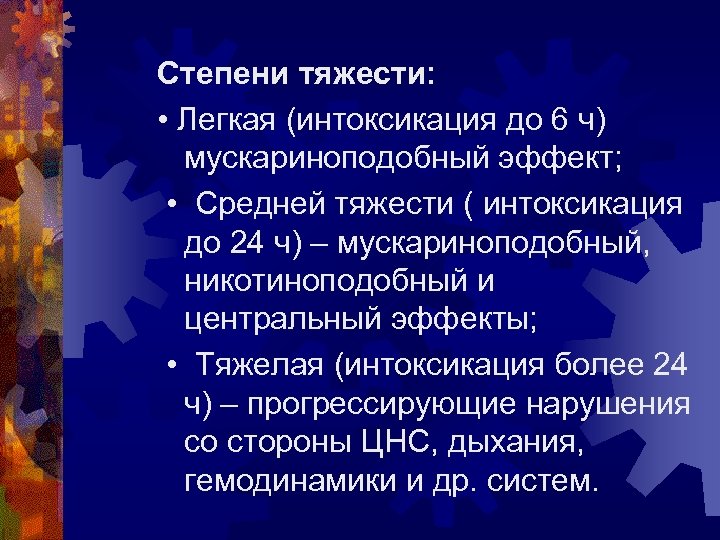 Степени тяжести:

• Легкая (интоксикация до 6 ч) мускариноподобный эффект;

• Средней тяжести ( интоксикация до 24 ч) – мускариноподобный, никотиноподобный и центральный эффекты;

• Тяжелая (интоксикация более 24 ч) – прогрессирующие нарушения со стороны ЦНС, дыхания, гемодинамики и др. систем.